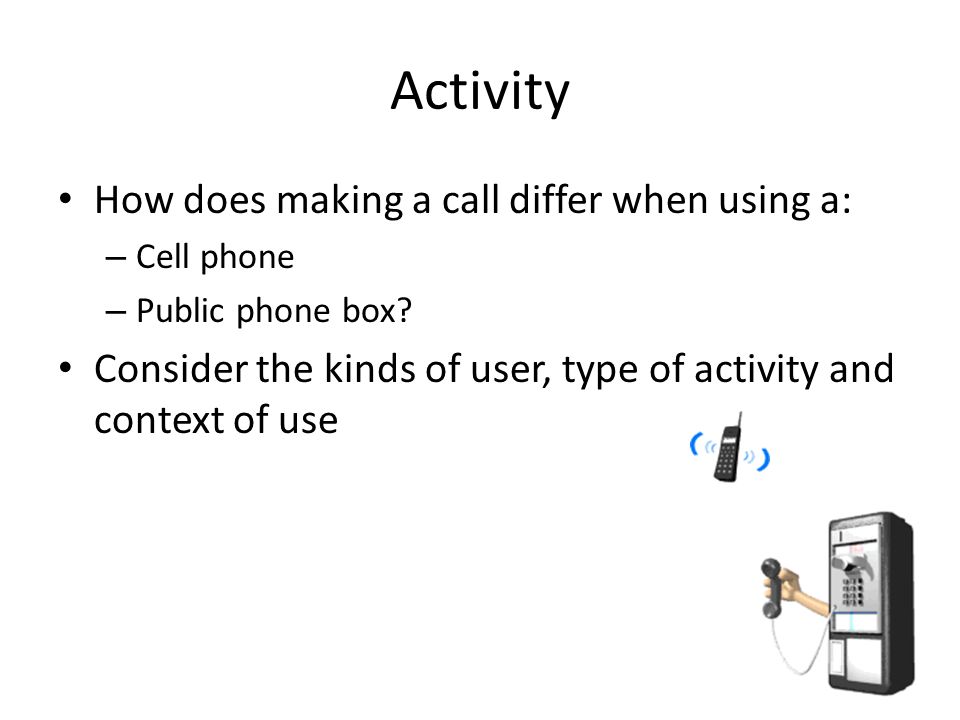 Activity

• How does making a call differ when using a:
– Cell phone
– Public phone box?

• Consider the kinds of user, type of activity and context of use